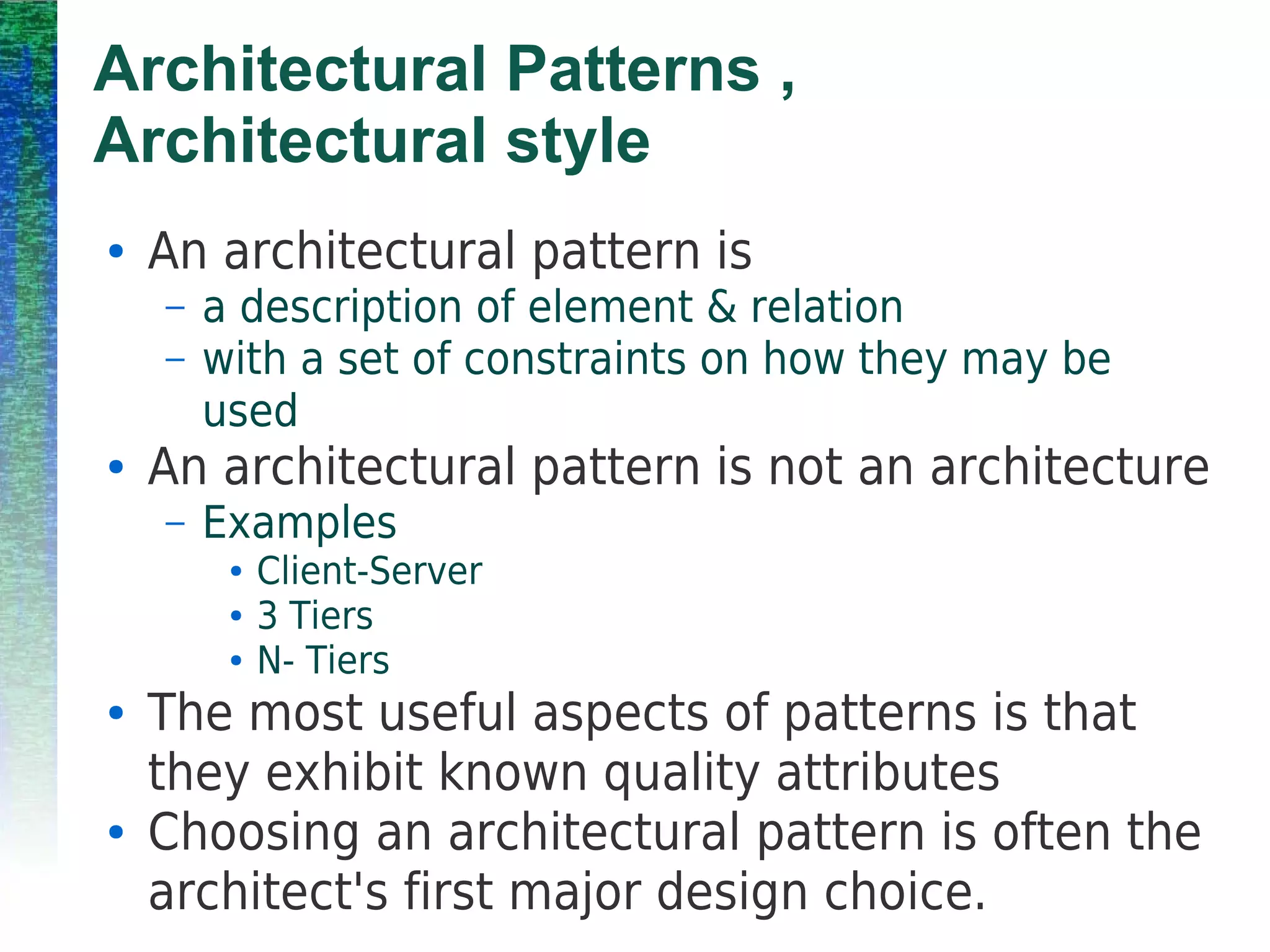 Architectural Patterns , Architectural style

• An architectural pattern is
– a description of element & relation
– with a set of constraints on how they may be used
• An architectural pattern is not an architecture
– Examples
• Client-Server
• 3 Tiers
• N- Tiers
• The most useful aspects of patterns is that they exhibit known quality attributes
• Choosing an architectural pattern is often the architect's first major design choice.